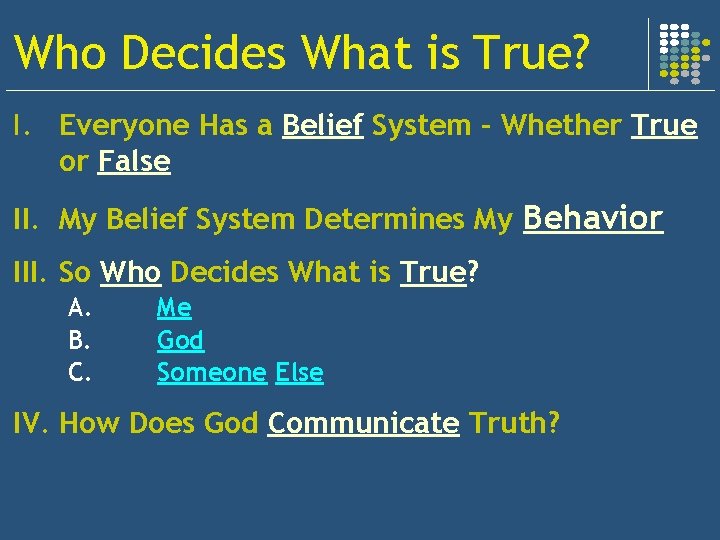 Who Decides What is True?

I. Everyone Has a Belief System – Whether True or False

II. My Belief System Determines My Behavior

III. So Who Decides What is True?

A. Me
B. God
C. Someone Else

IV. How Does God Communicate Truth?